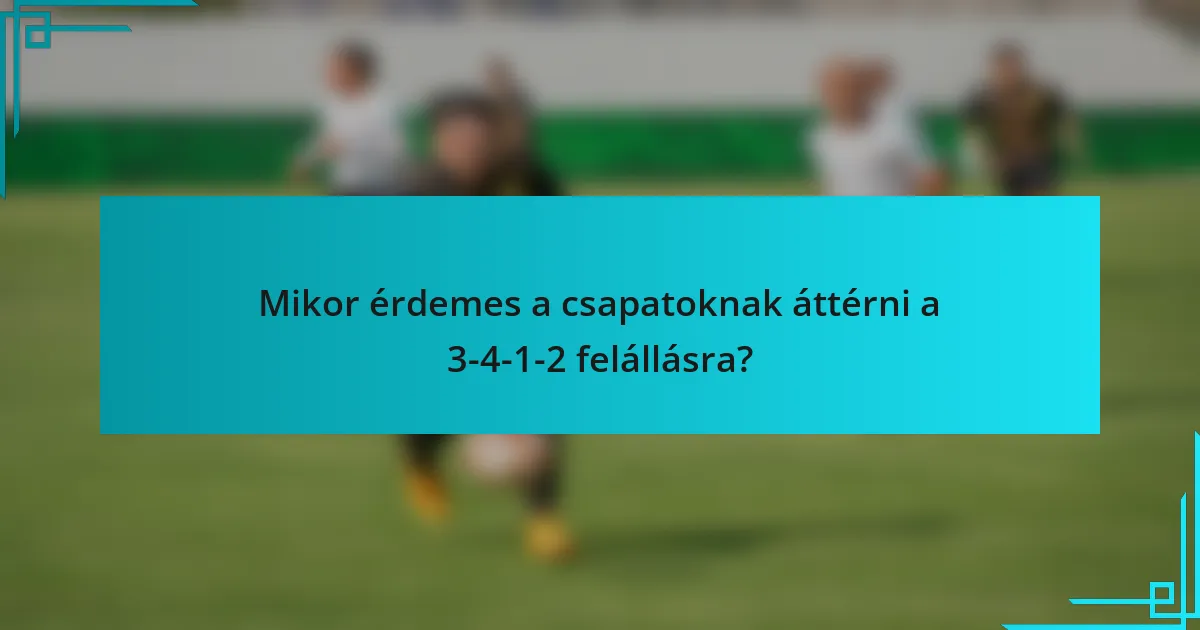 Mikor érdemes a csapatoknak áttérni a 3-4-1-2 felállásra?